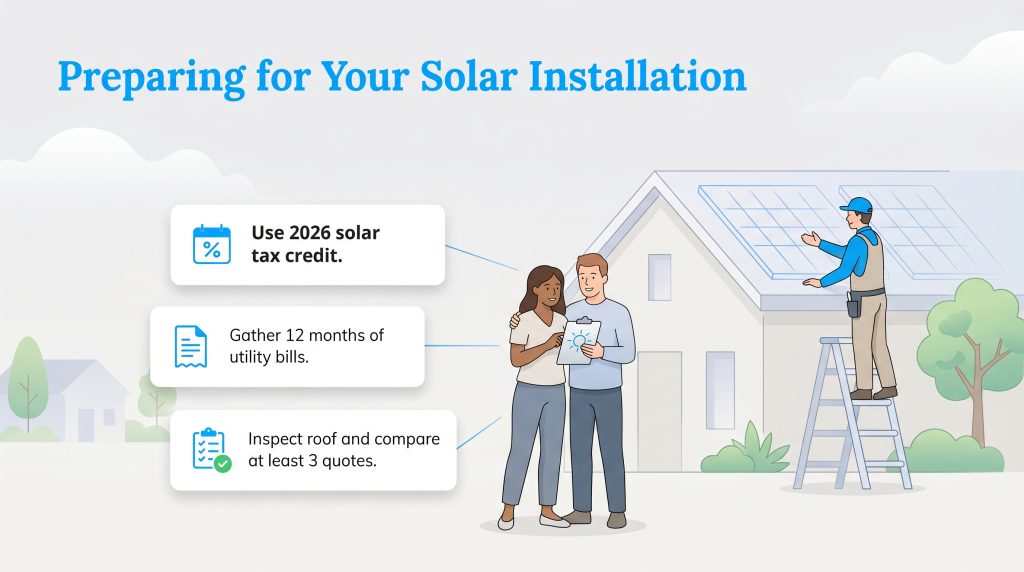 Preparing for Your Solar Installation

Use 2026 solar tax credit.

Gather 12 months of utility bills.

Inspect roof and compare at least 3 quotes.